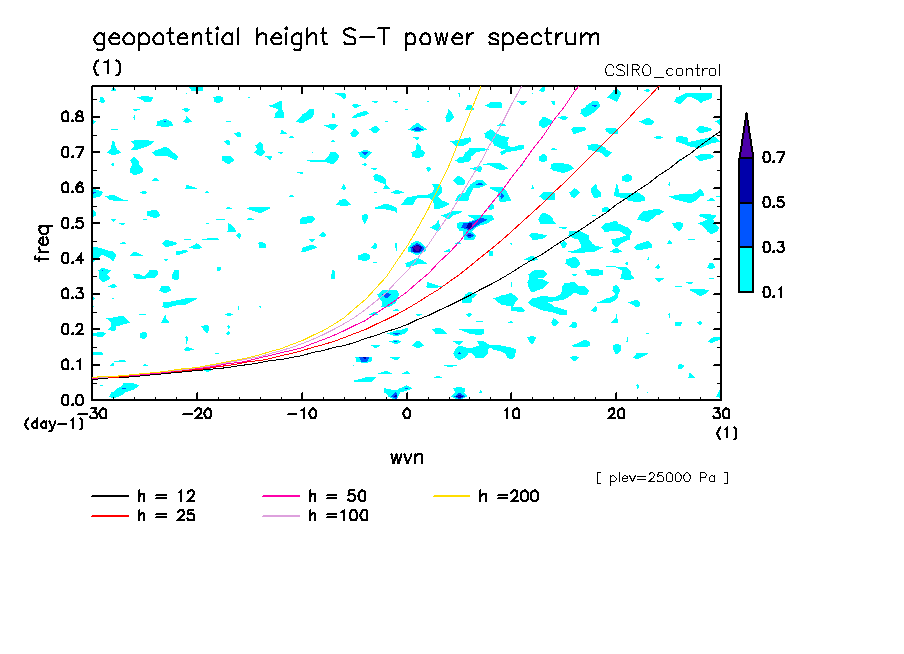 geopotential height S-T power spectrum
(1)
CSIRO_control

freq
0.8
0.7
0.6
0.5
0.4
0.3
0.2
0.1
0.0
(day-1)

-30 -20 -10 0 10 20 30
(1)
wvn

0.7
0.5
0.3
0.1

[ plev=25000 Pa ]

h = 12
h = 25
h = 50
h =100
h =200